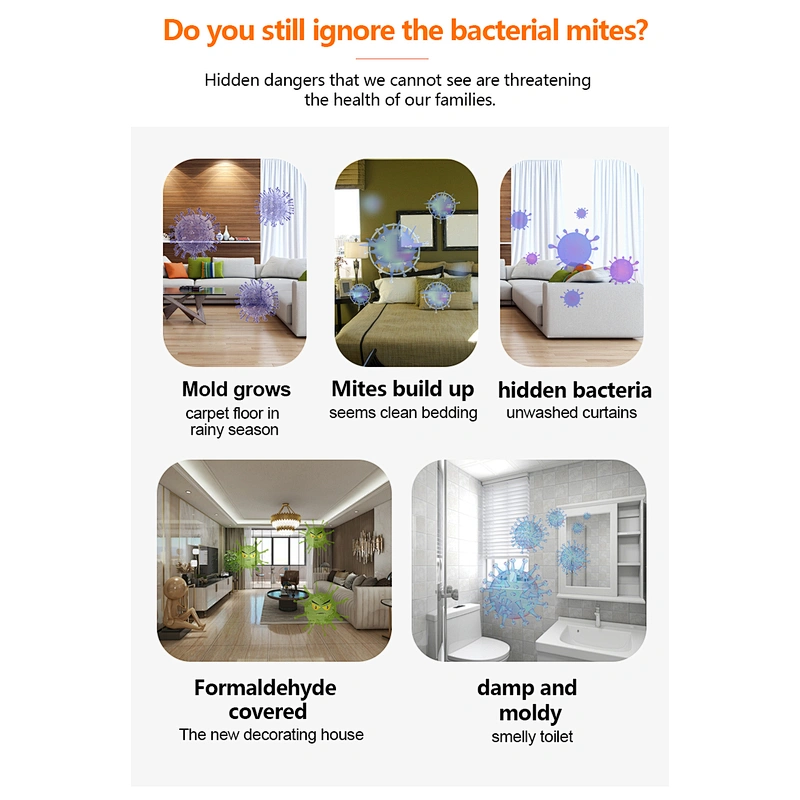 Do you still ignore the bacterial mites?

Hidden dangers that we cannot see are threatening the health of our families.

Mold grows
carpet floor in rainy season

Mites build up
seems clean bedding

hidden bacteria
unwashed curtains

Formaldehyde covered
The new decorating house

damp and moldy
smelly toilet